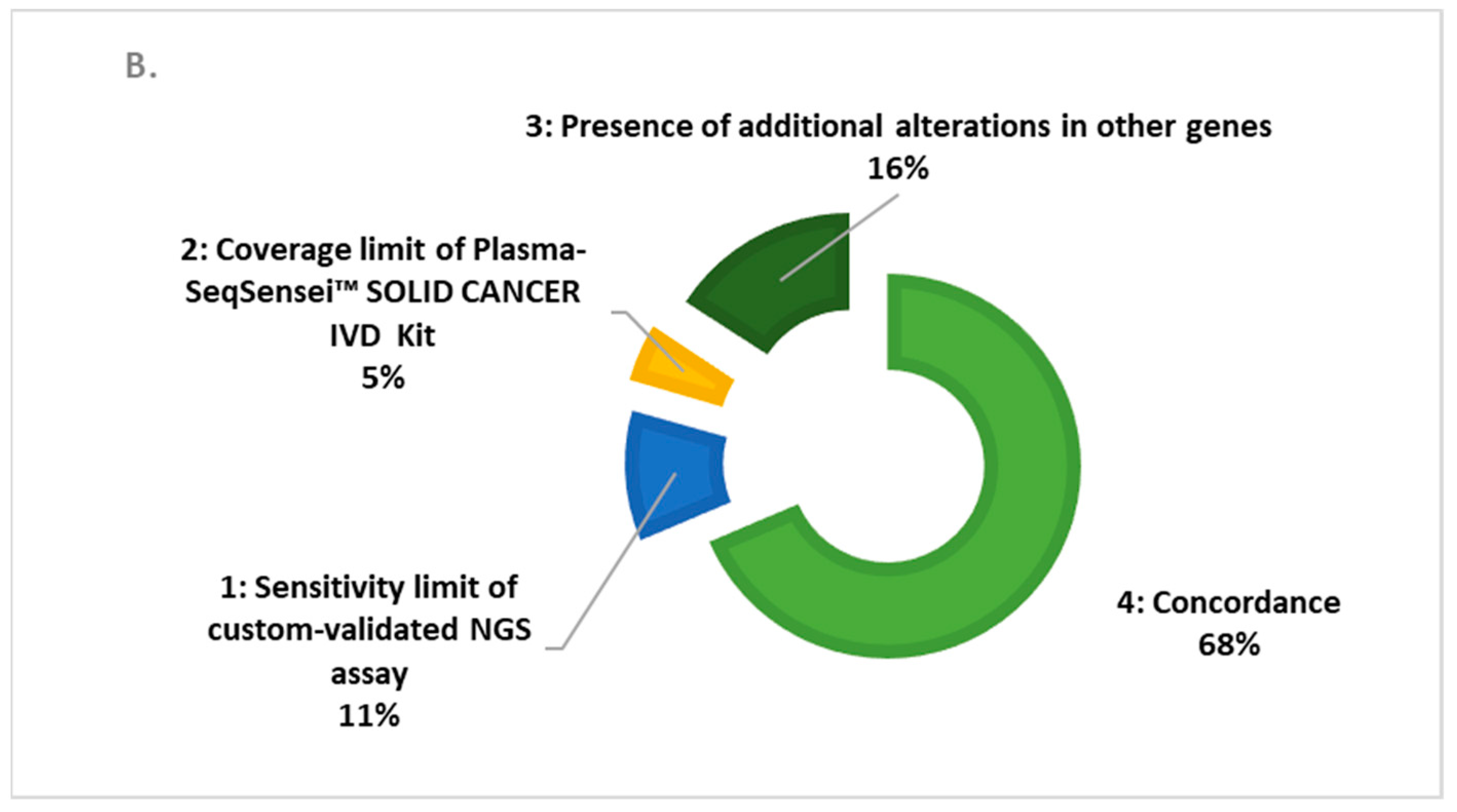 B.

3: Presence of additional alterations in other genes
16%

2: Coverage limit of Plasma-SeqSensei™ SOLID CANCER IVD Kit
5%

1: Sensitivity limit of custom-validated NGS assay
11%

4: Concordance
68%